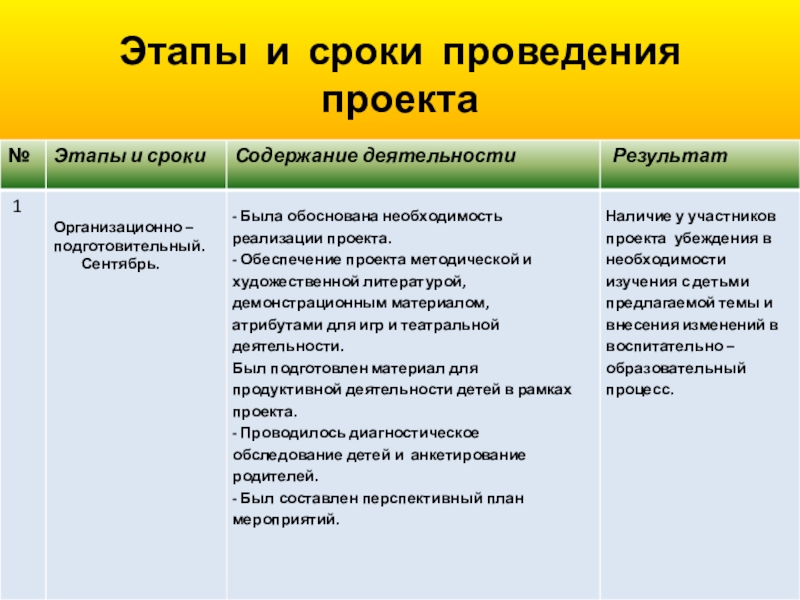 Этапы и сроки проведения проекта

| № | Этапы и сроки | Содержание деятельности | Результат |
|---|---|---|---|
| 1 | Организационно – подготовительный. Сентябрь. | - Была обоснована необходимость реализации проекта. - Обеспечение проекта методической и художественной литературой, демонстрационным материалом, атрибутами для игр и театральной деятельности. Был подготовлен материал для продуктивной деятельности детей в рамках проекта. - Проводилось диагностическое обследование детей и анкетирование родителей. - Был составлен перспективный план мероприятий. | Наличие у участников проекта убеждения в необходимости изучения с детьми предлагаемой темы и внесения изменений в воспитательно – образовательный процесс. |